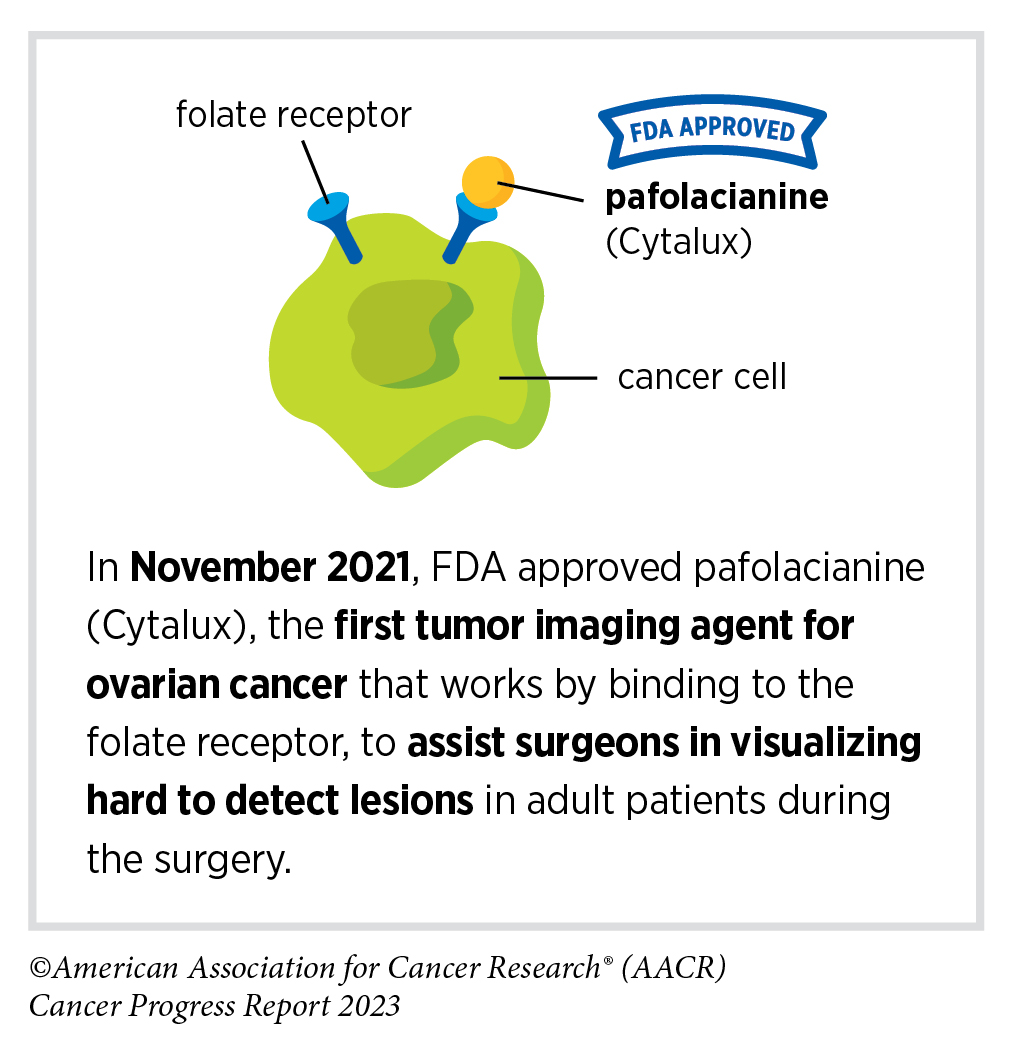 folate receptor

FDA APPROVED

pafolacianine
(Cytalux)

cancer cell

In November 2021, FDA approved pafolacianine (Cytalux), the first tumor imaging agent for ovarian cancer that works by binding to the folate receptor, to assist surgeons in visualizing hard to detect lesions in adult patients during the surgery.

©American Association for Cancer Research® (AACR)
Cancer Progress Report 2023